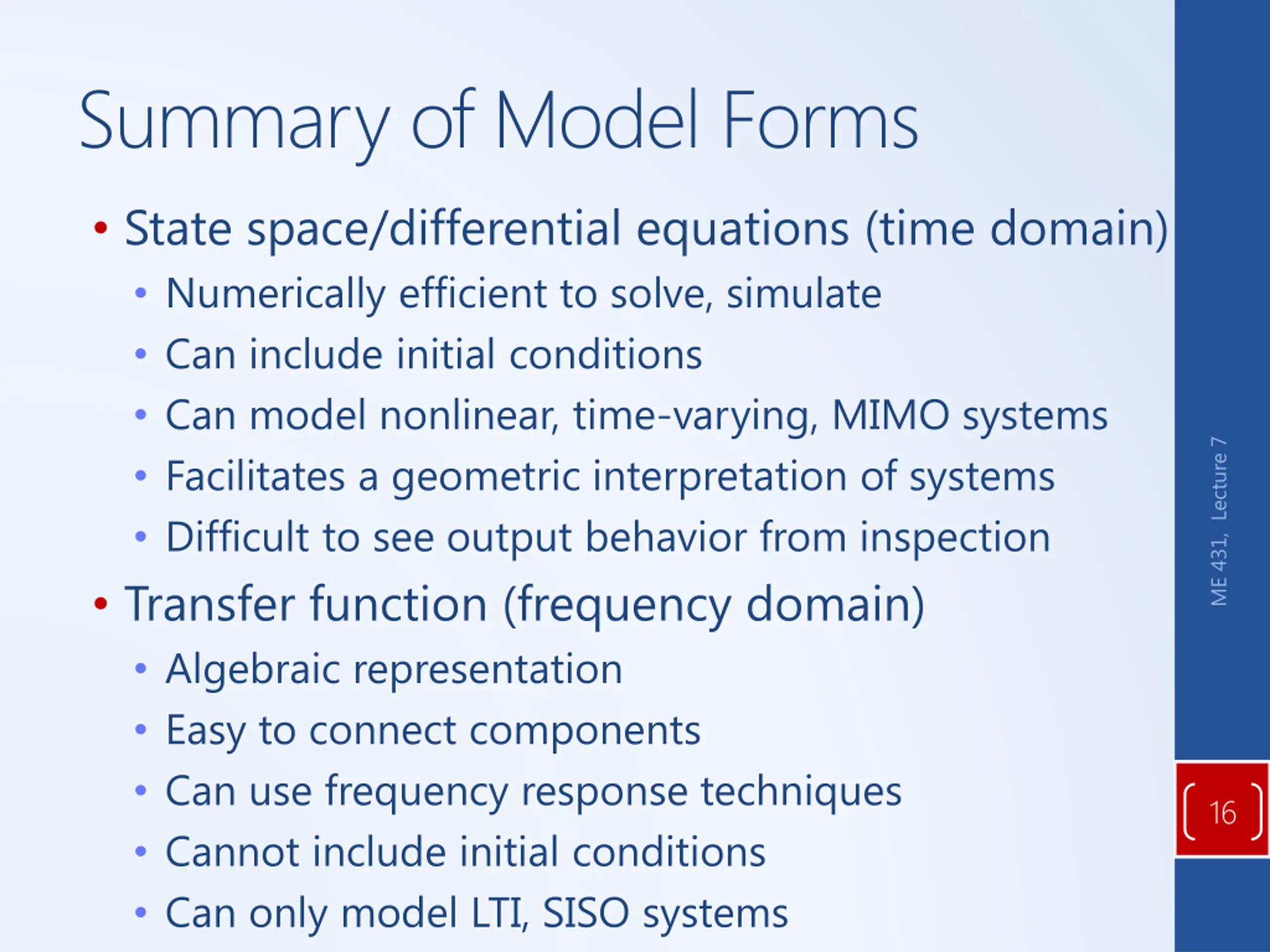 Summary of Model Forms

• State space/differential equations (time domain)
  • Numerically efficient to solve, simulate
  • Can include initial conditions
  • Can model nonlinear, time-varying, MIMO systems
  • Facilitates a geometric interpretation of systems
  • Difficult to see output behavior from inspection
• Transfer function (frequency domain)
  • Algebraic representation
  • Easy to connect components
  • Can use frequency response techniques
  • Cannot include initial conditions
  • Can only model LTI, SISO systems

ME 431, Lecture 7

16